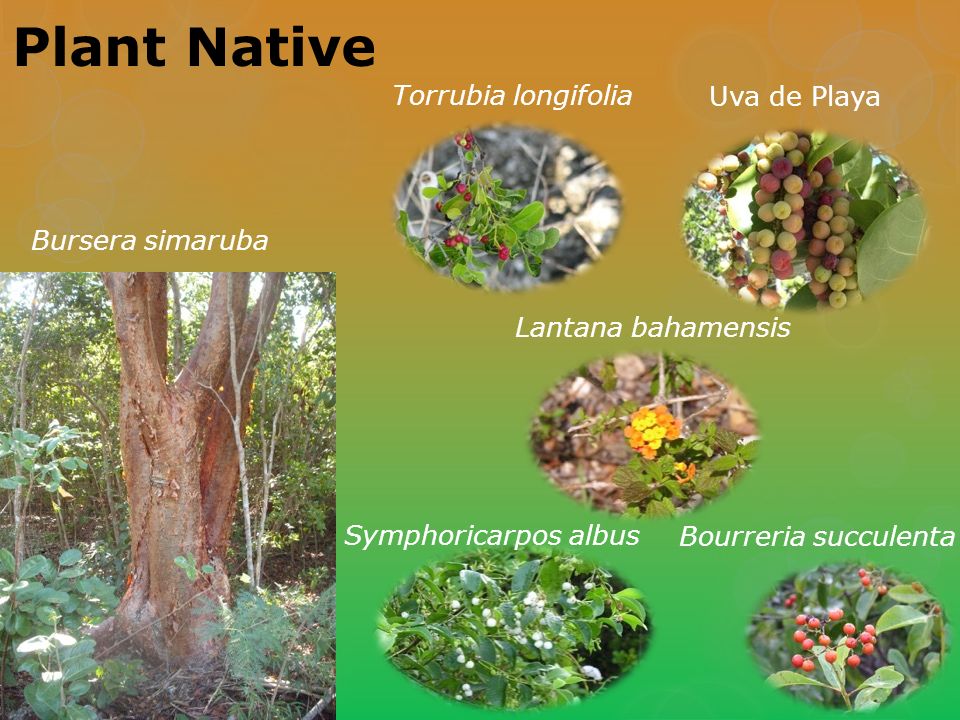 Plant Native

Torrubia longifolia

Uva de Playa

Bursera simaruba

Lantana bahamensis

Symphoricarpos albus

Bourreria succulenta